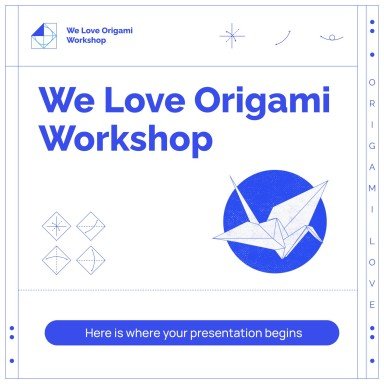 We Love Origami Workshop

We Love Origami Workshop

Here is where your presentation begins

ORIGAMI LOVE